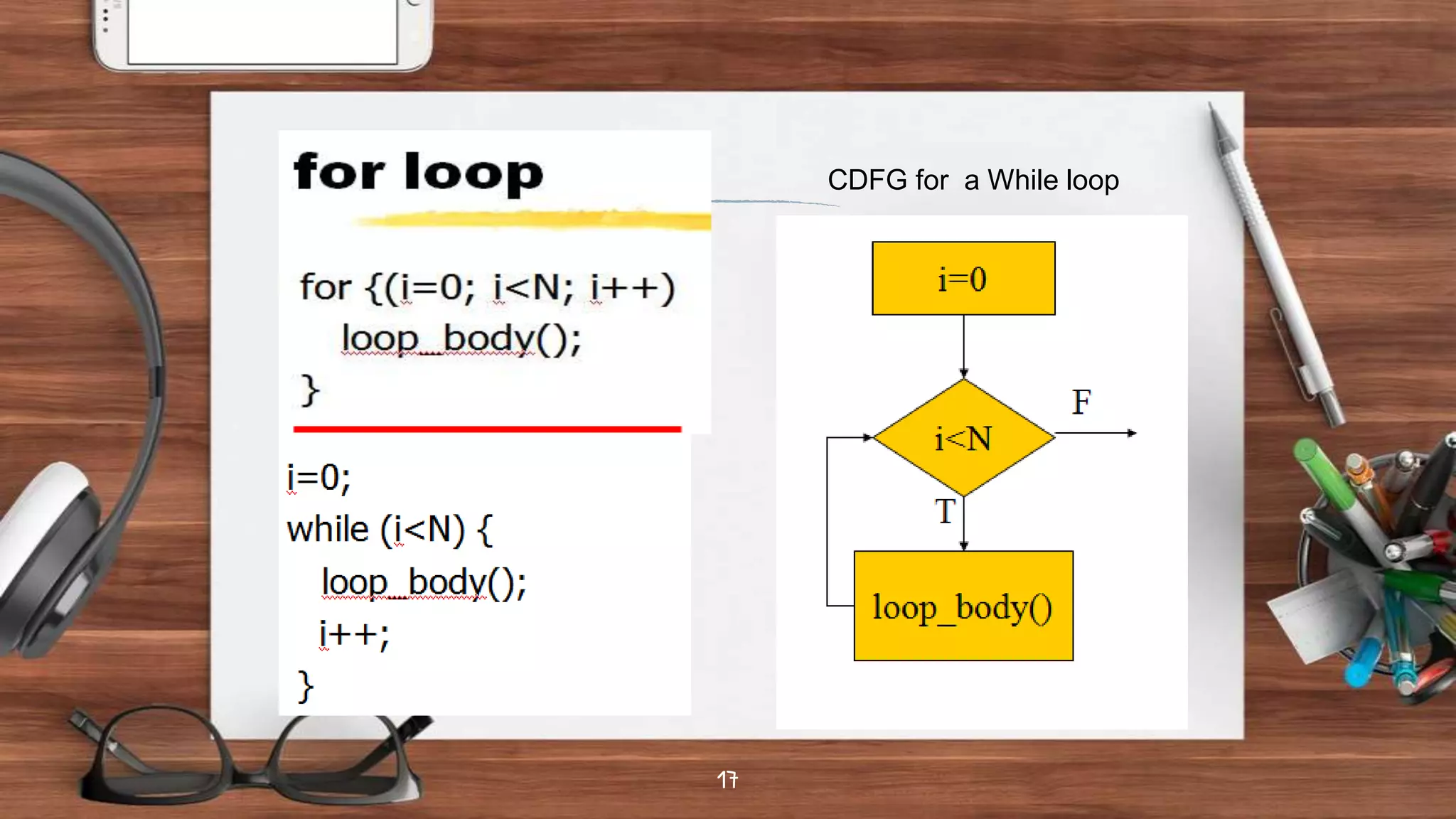 for loop

for {(i=0; i<N; i++)
loop_body();
}

i=0;
while (i<N) {
loop_body();
i++;
}

CDFG for a While loop

i=0

i<N

F

T

loop_body()

17